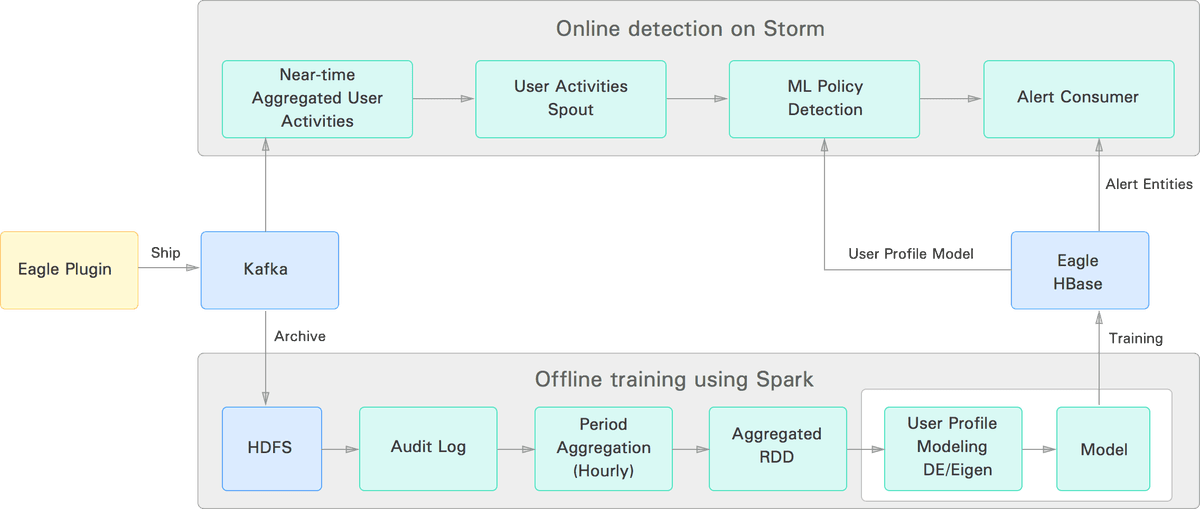 Online detection on Storm

Near-time Aggregated User Activities

User Activities Spout

ML Policy Detection

Alert Consumer

Alert Entities

Eagle Plugin

Ship

Kafka

User Profile Model

Eagle HBase

Archive

Training

Offline training using Spark

HDFS

Audit Log

Period Aggregation (Hourly)

Aggregated RDD

User Profile Modeling DE/Eigen

Model